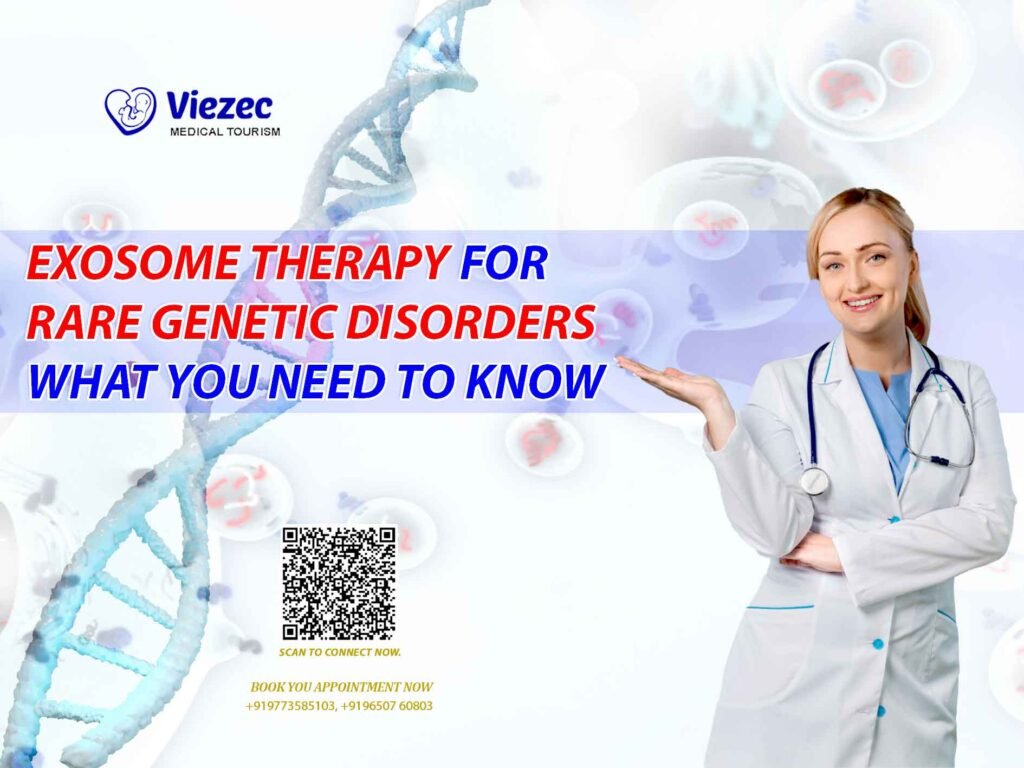 Viezec
MEDICAL TOURISM

EXOSOME THERAPY FOR RARE GENETIC DISORDERS WHAT YOU NEED TO KNOW

SCAN TO CONNECT NOW.

BOOK YOU APPOINTMENT NOW
+919773585103, +9196507 60803